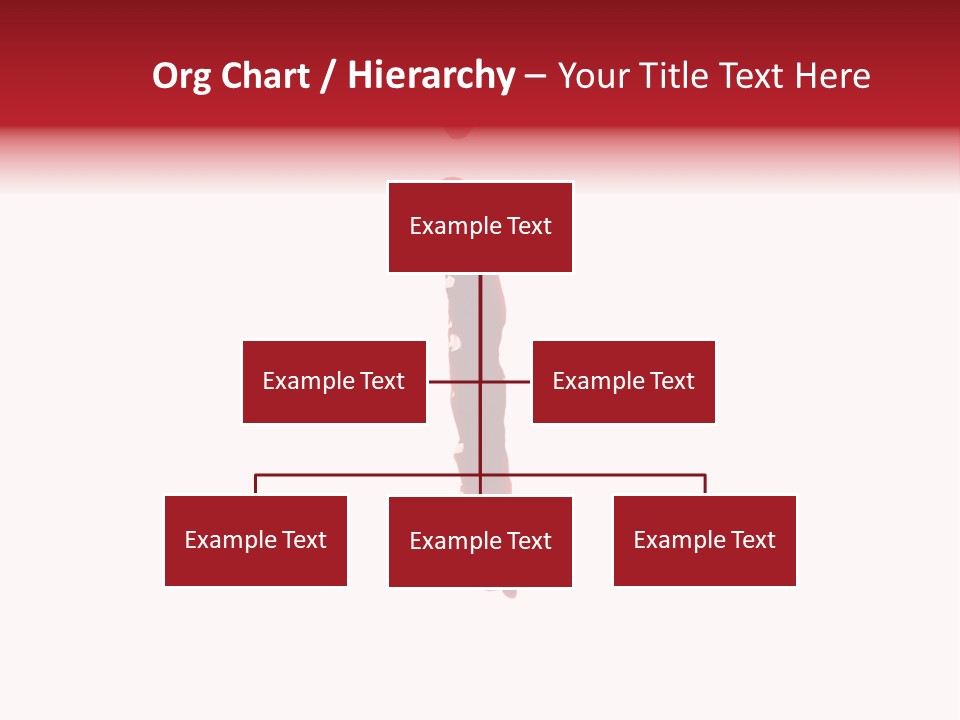 Org Chart / Hierarchy – Your Title Text Here

Example Text

Example Text

Example Text

Example Text

Example Text

Example Text